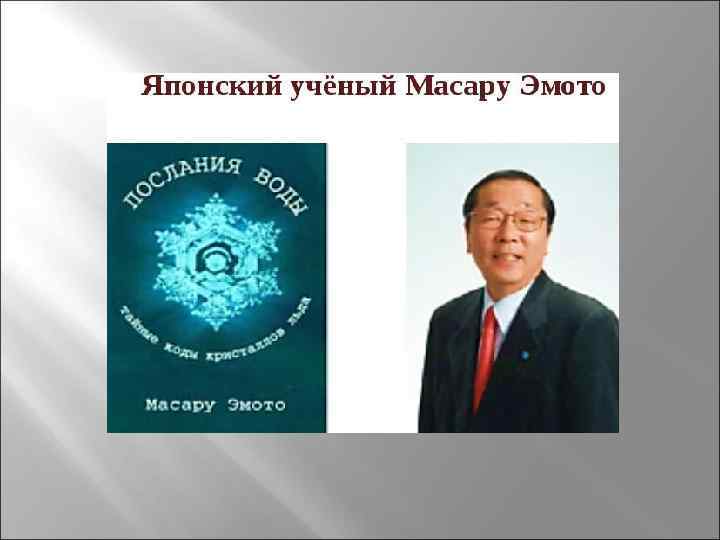 Японский учёный Масару Эмото

ПОСЛАНИЯ ВОДЫ

тайные коды кристаллов льда

Масару Эмото